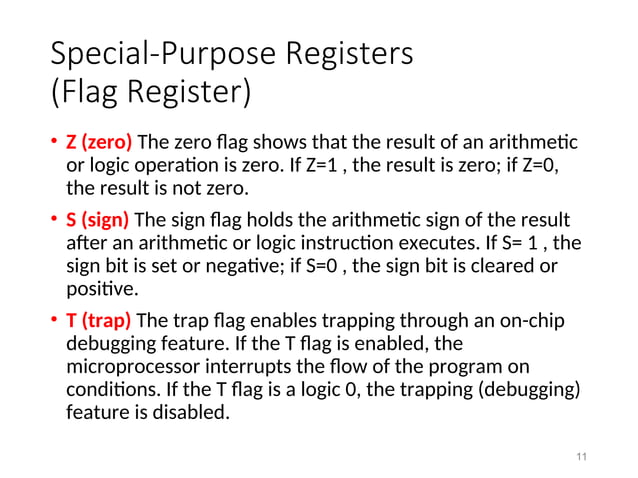 Special-Purpose Registers
(Flag Register)

• Z (zero) The zero flag shows that the result of an arithmetic or logic operation is zero. If Z=1 , the result is zero; if Z=0, the result is not zero.

• S (sign) The sign flag holds the arithmetic sign of the result after an arithmetic or logic instruction executes. If S= 1 , the sign bit is set or negative; if S=0 , the sign bit is cleared or positive.

• T (trap) The trap flag enables trapping through an on-chip debugging feature. If the T flag is enabled, the microprocessor interrupts the flow of the program on conditions. If the T flag is a logic 0, the trapping (debugging) feature is disabled.

11